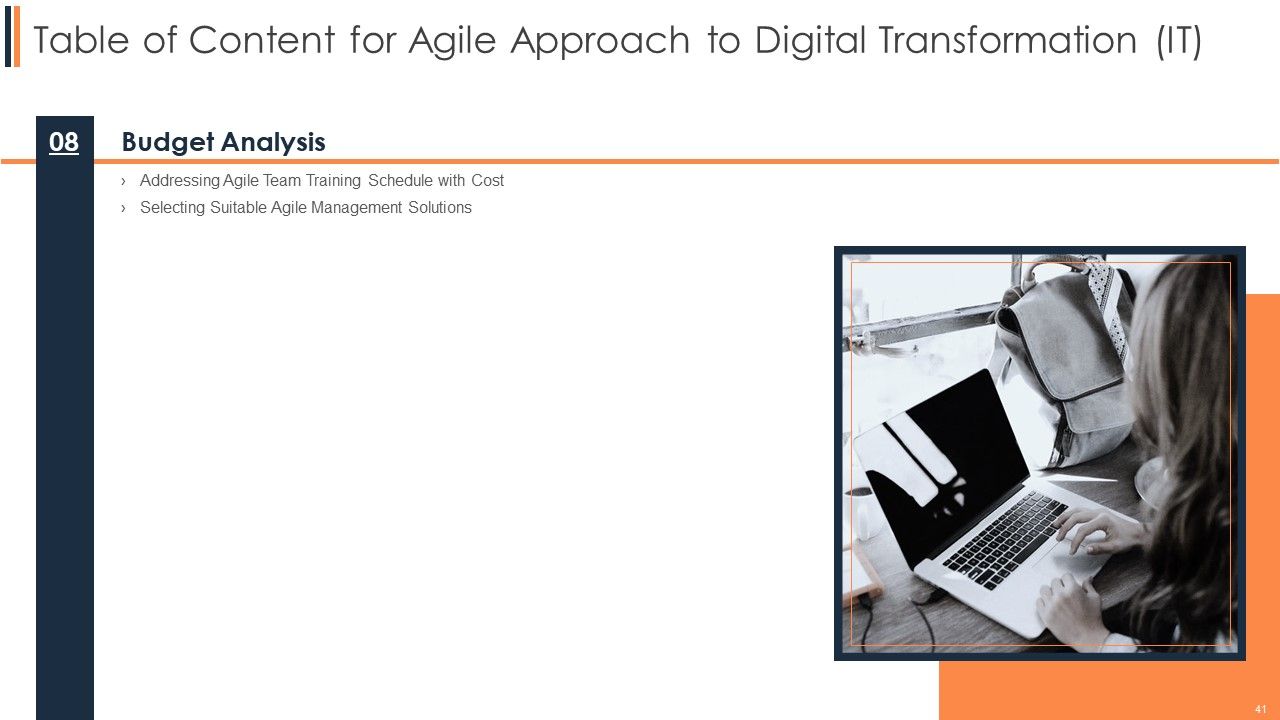 Table of Content for Agile Approach to Digital Transformation (IT)

08

Budget Analysis

› Addressing Agile Team Training Schedule with Cost
› Selecting Suitable Agile Management Solutions

41